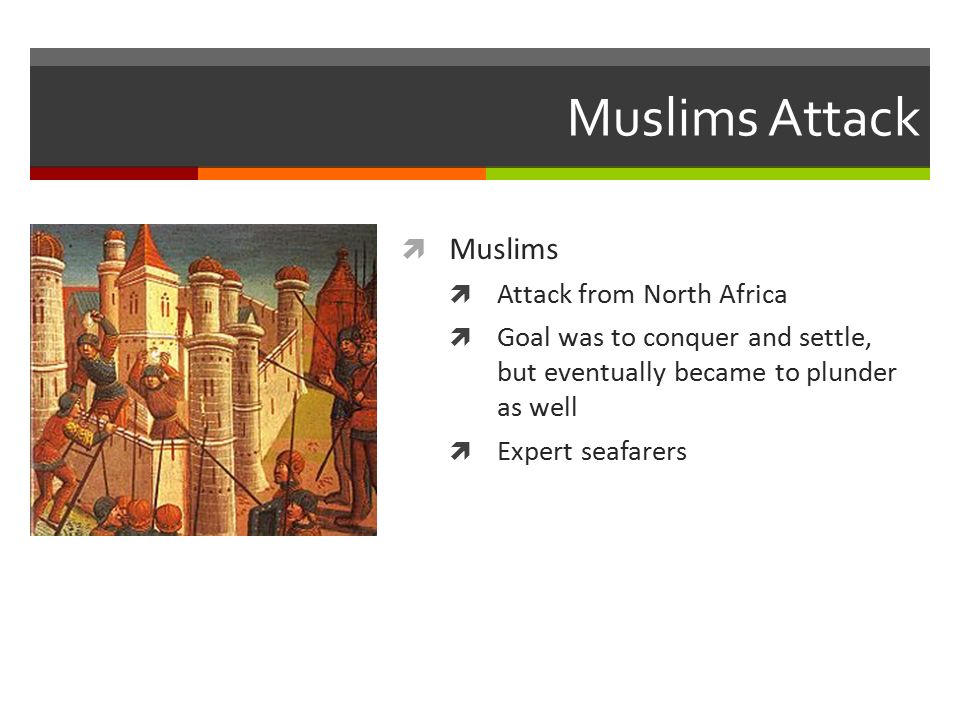 Muslims Attack

Muslims

Attack from North Africa

Goal was to conquer and settle, but eventually became to plunder as well

Expert seafarers